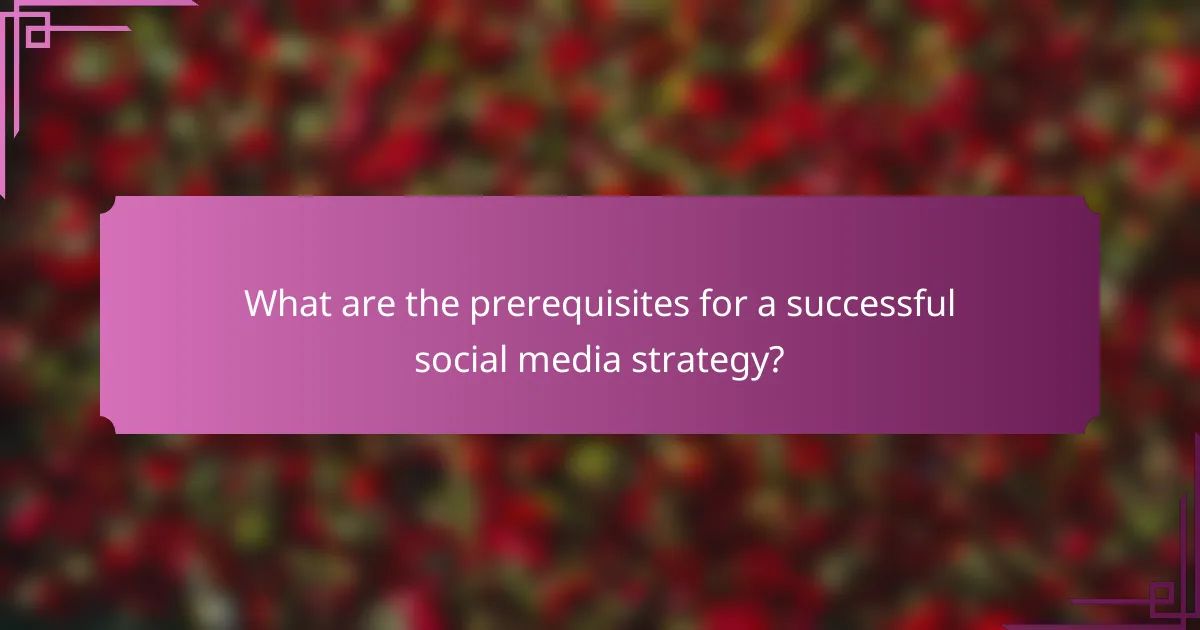 What are the prerequisites for a successful social media strategy?